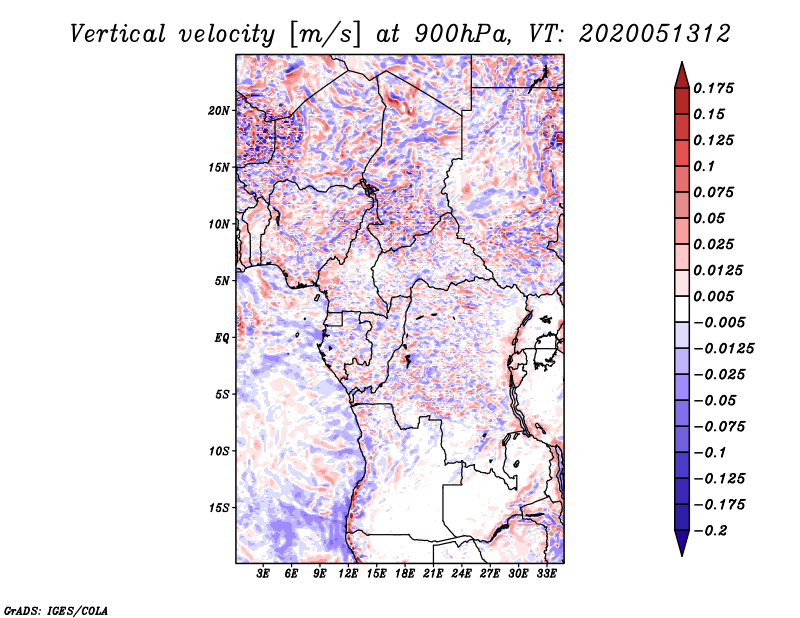 Vertical velocity [m/s] at 900hPa, VT: 2020051312

20N
15N
10N
5N
EQ
5S
10S
15S

3E 6E 9E 12E 15E 18E 21E 24E 27E 30E 33E

0.175
0.15
0.125
0.1
0.075
0.05
0.025
0.0125
0.005
−0.005
−0.0125
−0.025
−0.05
−0.075
−0.1
−0.125
−0.175
−0.2

GrADS: IGES/COLA